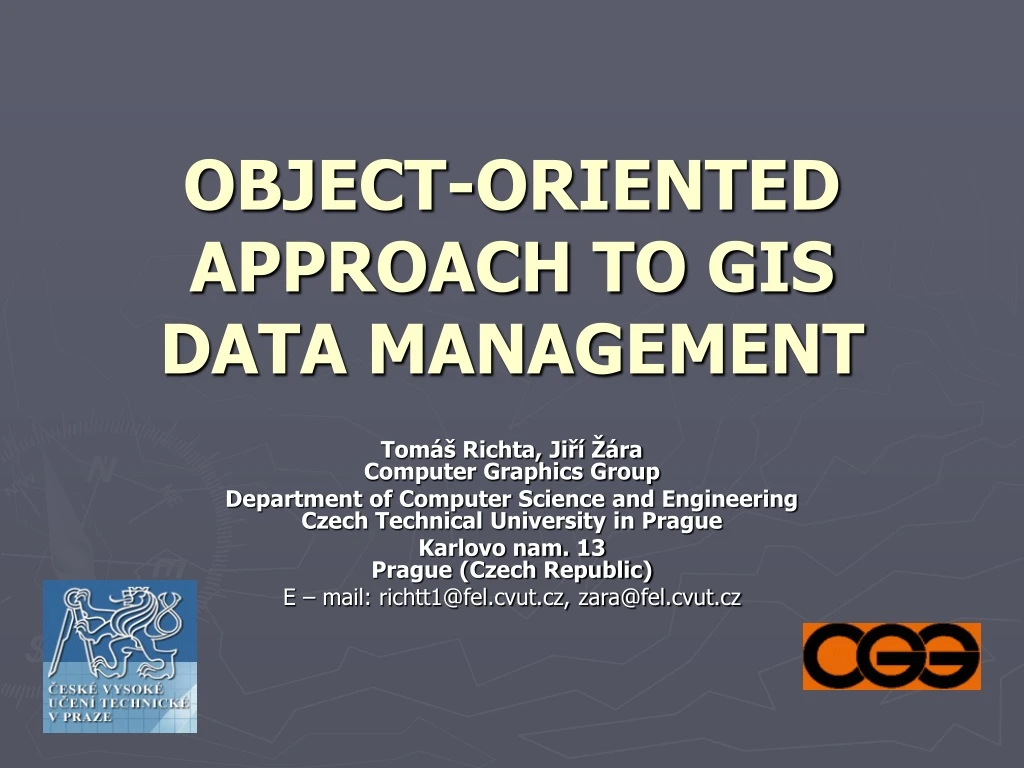 OBJECT-ORIENTED APPROACH TO GIS DATA MANAGEMENT

Tomáš Richta, Jiří Žára
Computer Graphics Group
Department of Computer Science and Engineering
Czech Technical University in Prague
Karlovo nam. 13
Prague (Czech Republic)
E – mail: richtt1@fel.cvut.cz, zara@fel.cvut.cz

ČESKÉ VYSOKÉ UČENÍ TECHNICKÉ V PRAZE

CGG